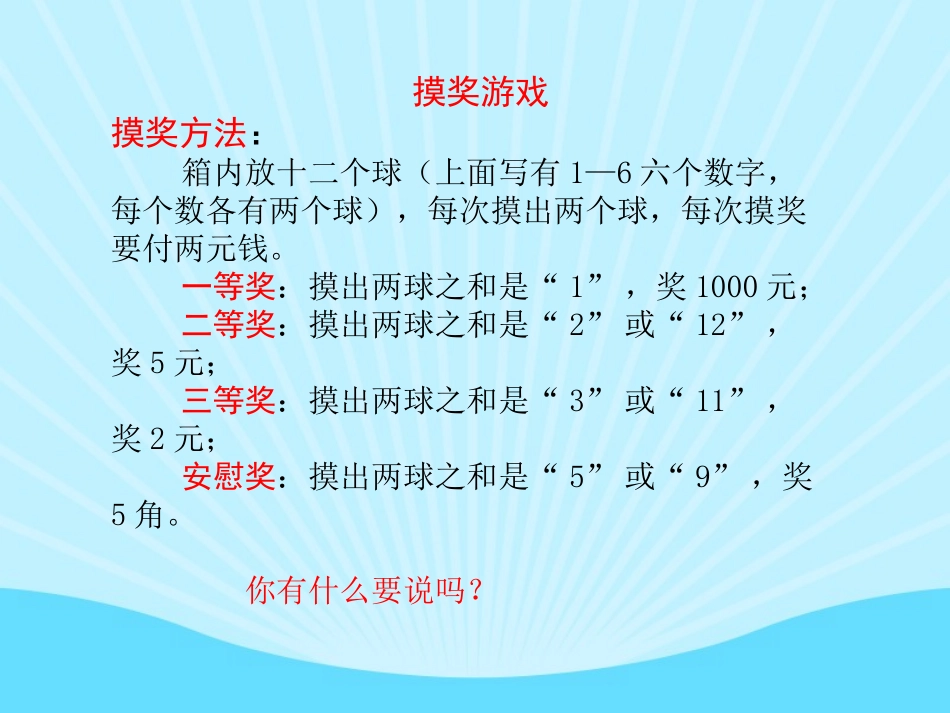 摸奖游戏

摸奖方法：

箱内放十二个球（上面写有 1—6 六个数字，每个数各有两个球），每次摸出两个球，每次摸奖要付两元钱。

一等奖：摸出两球之和是“ 1”，奖 1000 元；

二等奖：摸出两球之和是“ 2”或“ 12”，奖 5 元；

三等奖：摸出两球之和是“ 3”或“ 11”，奖 2 元；

安慰奖：摸出两球之和是“ 5”或“ 9”，奖 5 角。

你有什么要说吗？